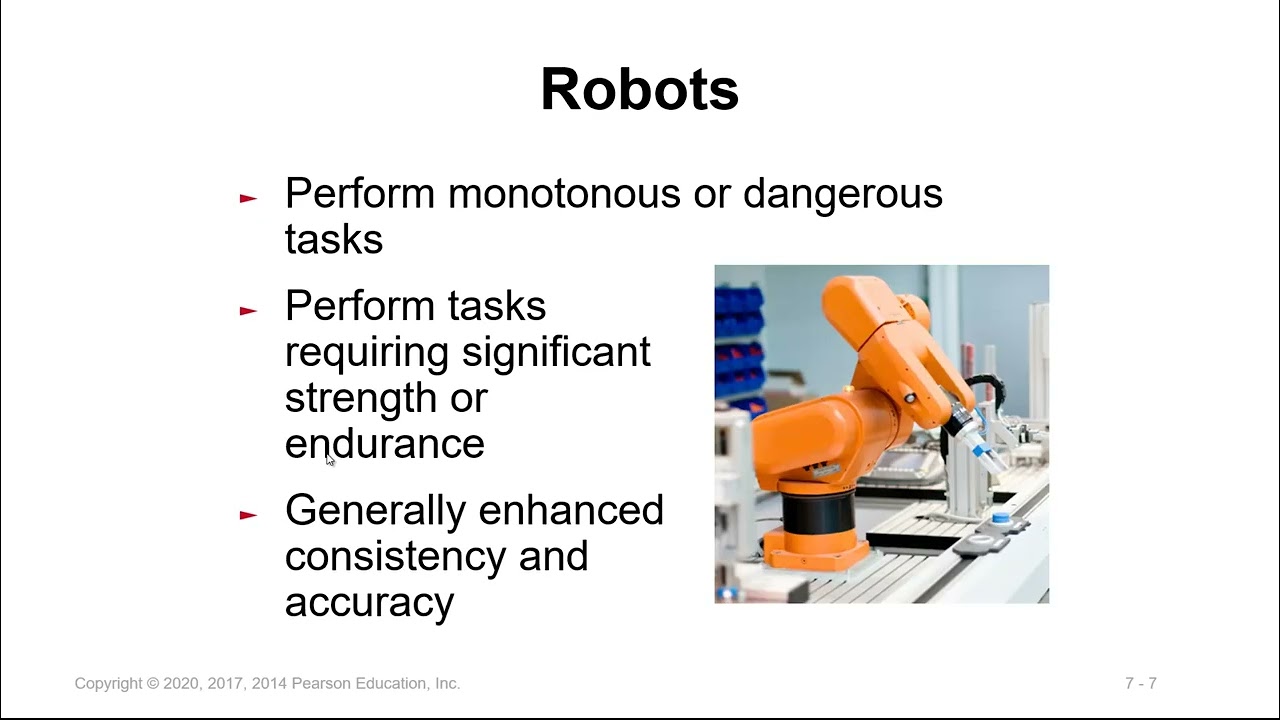 Robots

► Perform monotonous or dangerous tasks

► Perform tasks requiring significant strength or endurance

► Generally enhanced consistency and accuracy

Copyright © 2020, 2017, 2014 Pearson Education, Inc.

7 - 7